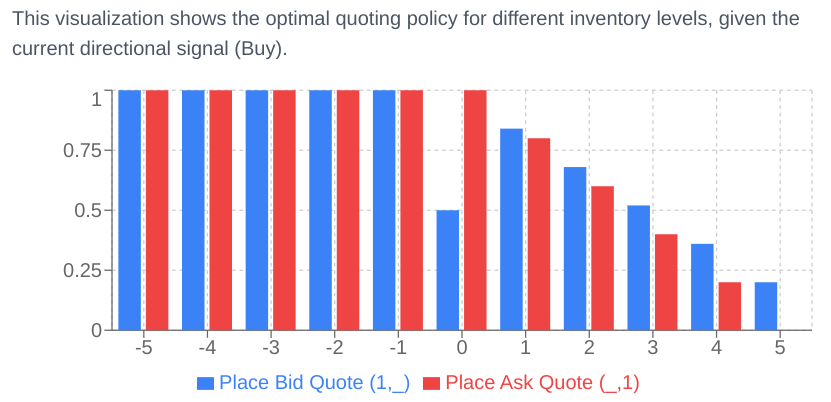 This visualization shows the optimal quoting policy for different inventory levels, given the current directional signal (Buy).

1
0.75
0.5
0.25
0

-5 -4 -3 -2 -1 0 1 2 3 4 5

Place Bid Quote (1,_) Place Ask Quote (_,1)